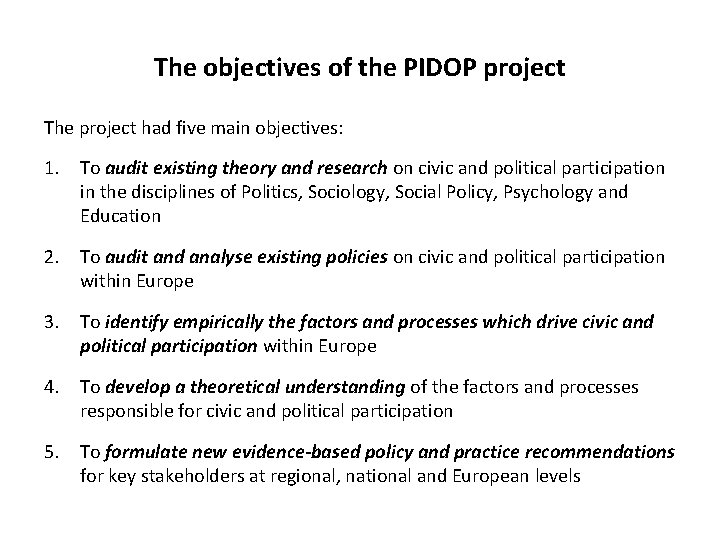 The objectives of the PIDOP project

The project had five main objectives:

1. To audit existing theory and research on civic and political participation in the disciplines of Politics, Sociology, Social Policy, Psychology and Education

2. To audit and analyse existing policies on civic and political participation within Europe

3. To identify empirically the factors and processes which drive civic and political participation within Europe

4. To develop a theoretical understanding of the factors and processes responsible for civic and political participation

5. To formulate new evidence-based policy and practice recommendations for key stakeholders at regional, national and European levels